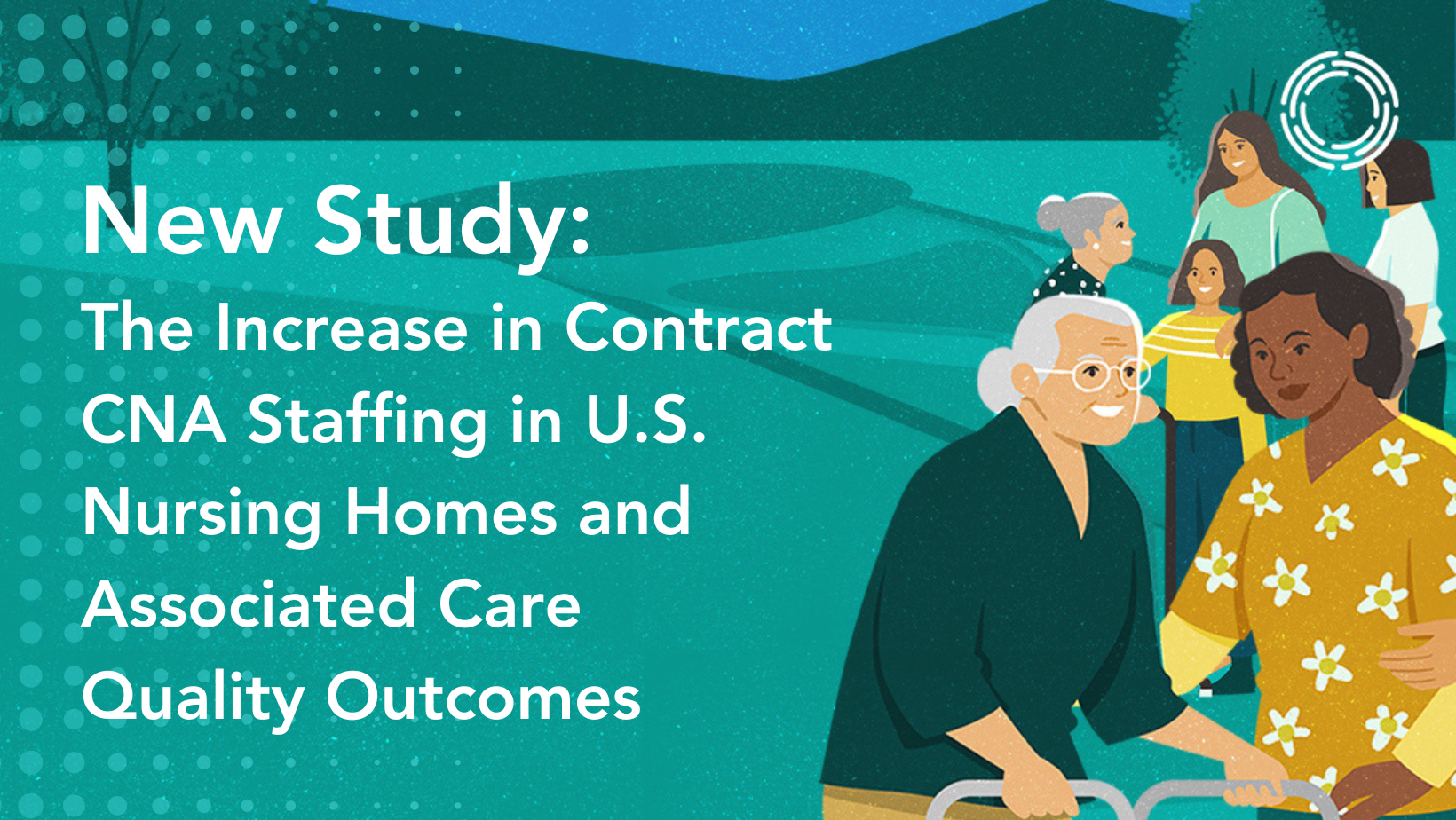 New Study:
The Increase in Contract CNA Staffing in U.S. Nursing Homes and Associated Care Quality Outcomes